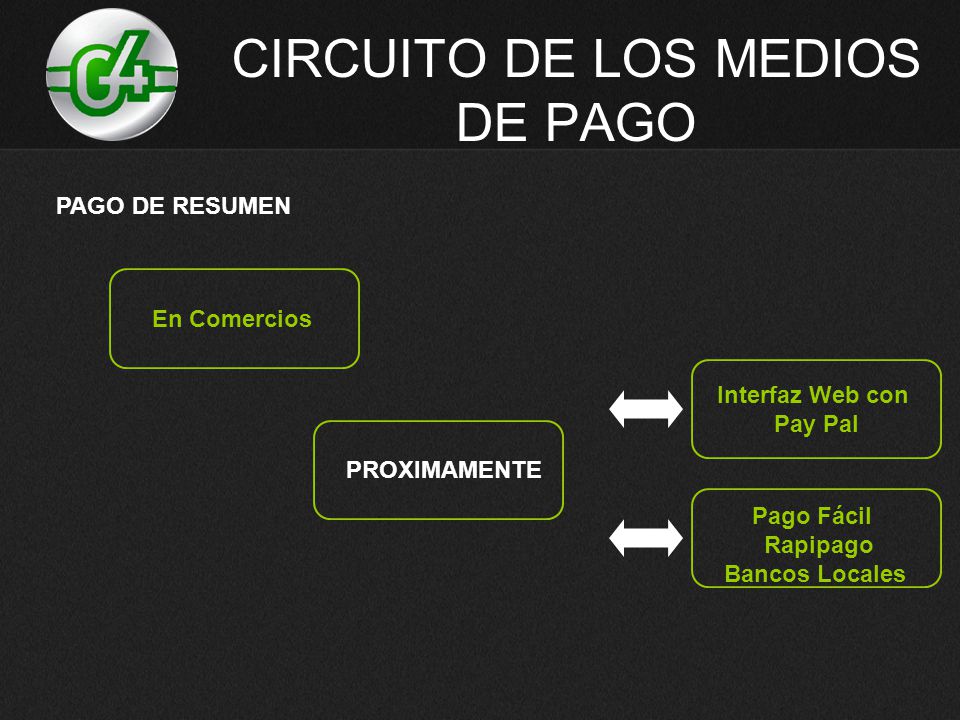 C4+

CIRCUITO DE LOS MEDIOS DE PAGO

PAGO DE RESUMEN

En Comercios

PROXIMAMENTE

Interfaz Web con Pay Pal

Pago Fácil
Rapipago
Bancos Locales